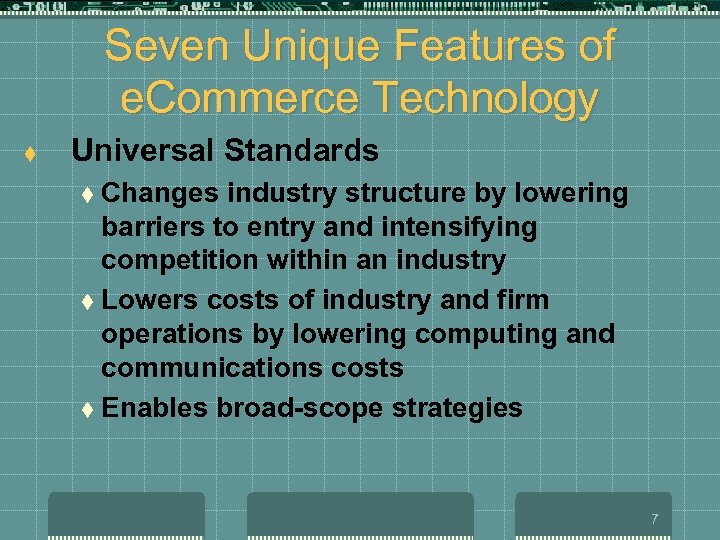 Seven Unique Features of eCommerce Technology

Universal Standards

Changes industry structure by lowering barriers to entry and intensifying competition within an industry

Lowers costs of industry and firm operations by lowering computing and communications costs

Enables broad-scope strategies

7